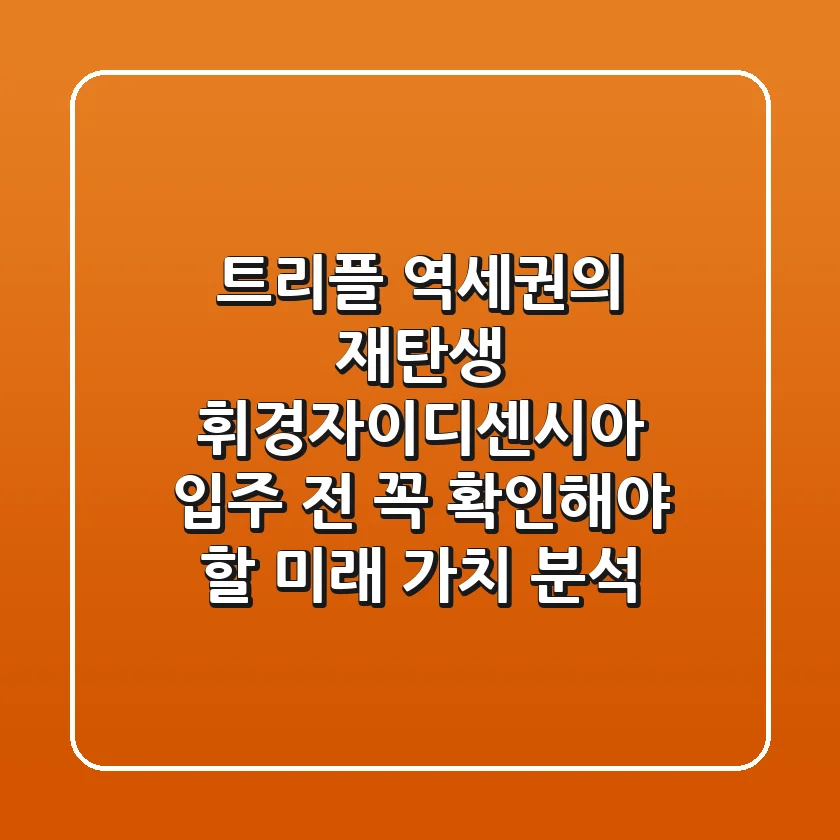 트리플 역세권의 재탄생 휘경자이디센시아 입주 전 꼭 확인해야 할 미래 가치 분석